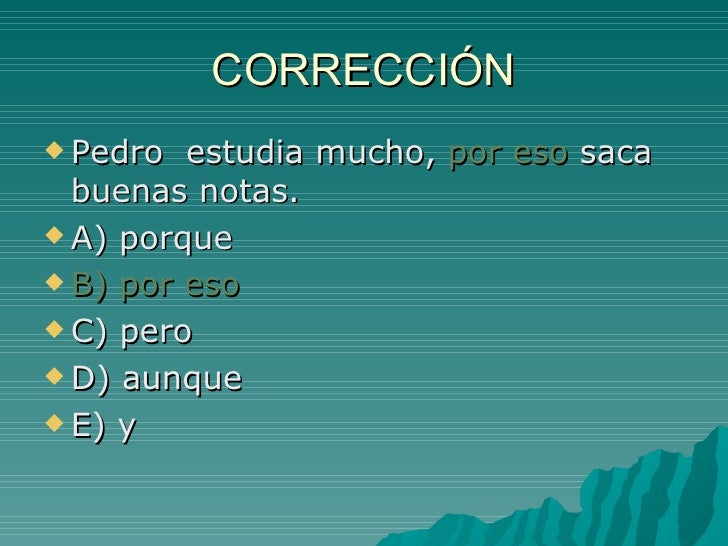 CORRECCIÓN

Pedro estudia mucho, por eso saca buenas notas.

A) porque

B) por eso

C) pero

D) aunque

E) y